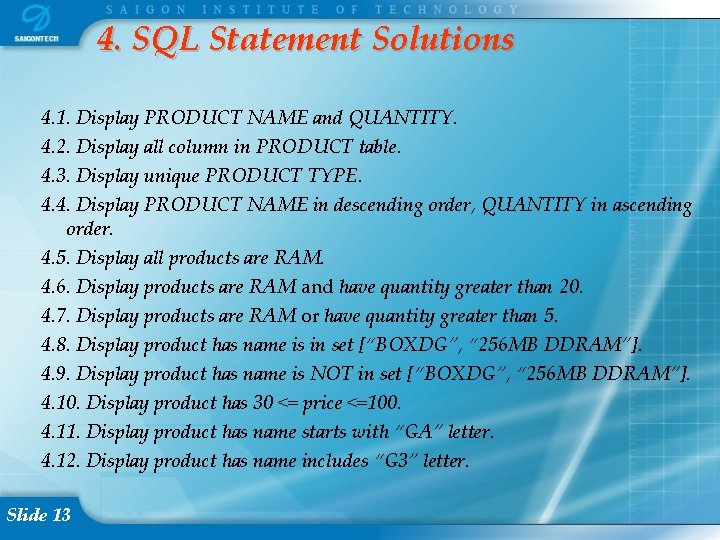 SAIGONTECH

SAIGON INSTITUTE OF TECHNOLOGY

4. SQL Statement Solutions

4.1. Display PRODUCT NAME and QUANTITY.

4.2. Display all column in PRODUCT table.

4.3. Display unique PRODUCT TYPE.

4.4. Display PRODUCT NAME in descending order, QUANTITY in ascending order.

4.5. Display all products are RAM.

4.6. Display products are RAM and have quantity greater than 20.

4.7. Display products are RAM or have quantity greater than 5.

4.8. Display product has name is in set ["BOXDG", "256MB DDRAM"].

4.9. Display product has name is NOT in set ["BOXDG", "256MB DDRAM"].

4.10. Display product has 30 <= price <=100.

4.11. Display product has name starts with "GA" letter.

4.12. Display product has name includes "G3" letter.

Slide 13